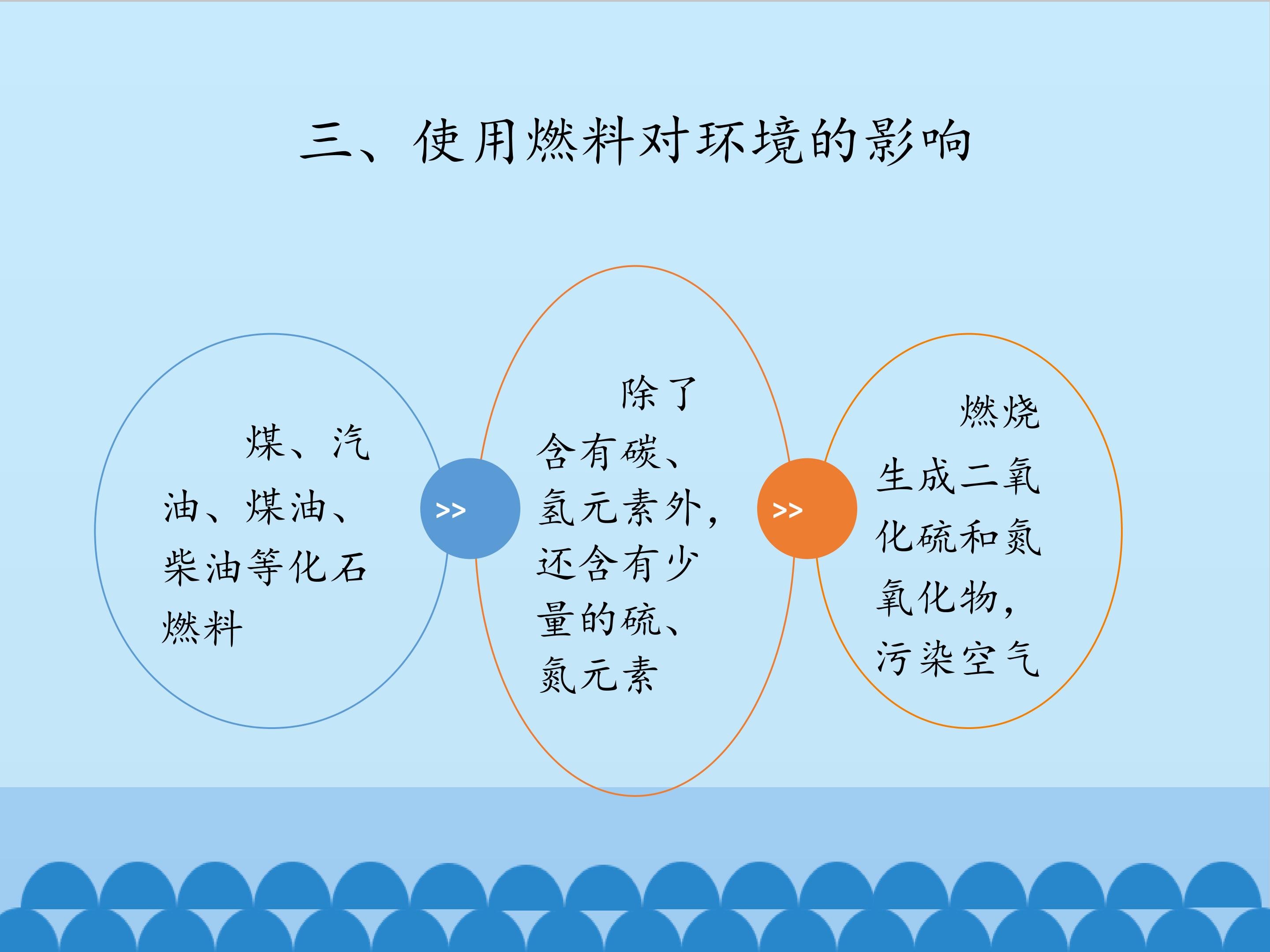 三、使用燃料对环境的影响

煤、汽油、煤油、柴油等化石燃料

>>

除了含有碳、氢元素外，还含有少量的硫、氮元素

>>

燃烧生成二氧化硫和氮氧化物，污染空气